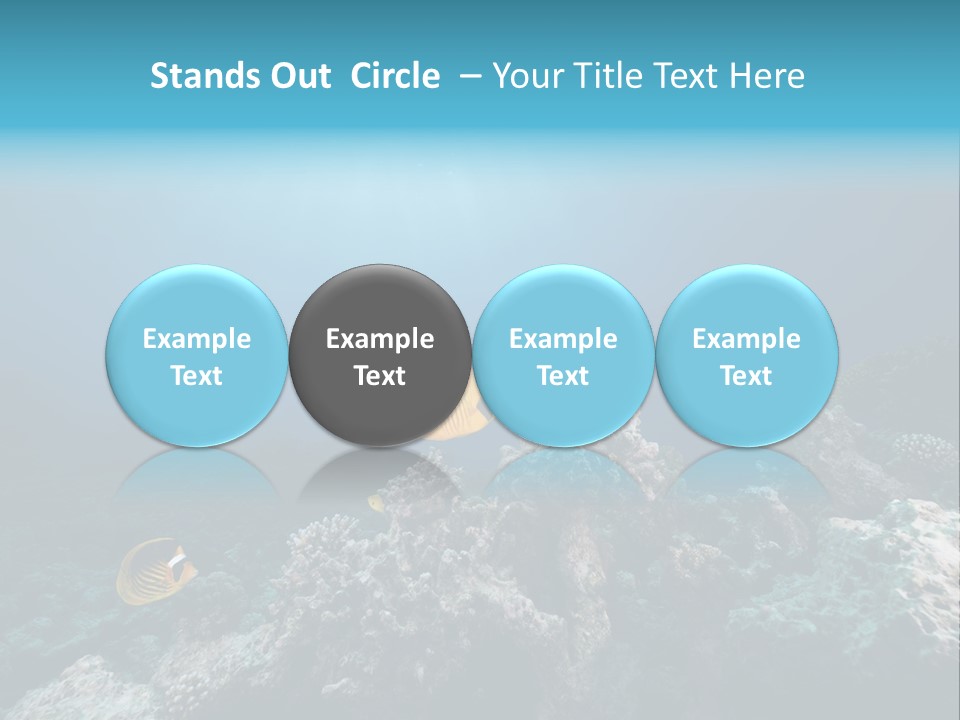 Stands Out  Circle  – Your Title Text Here

Example Text

Example Text

Example Text

Example Text